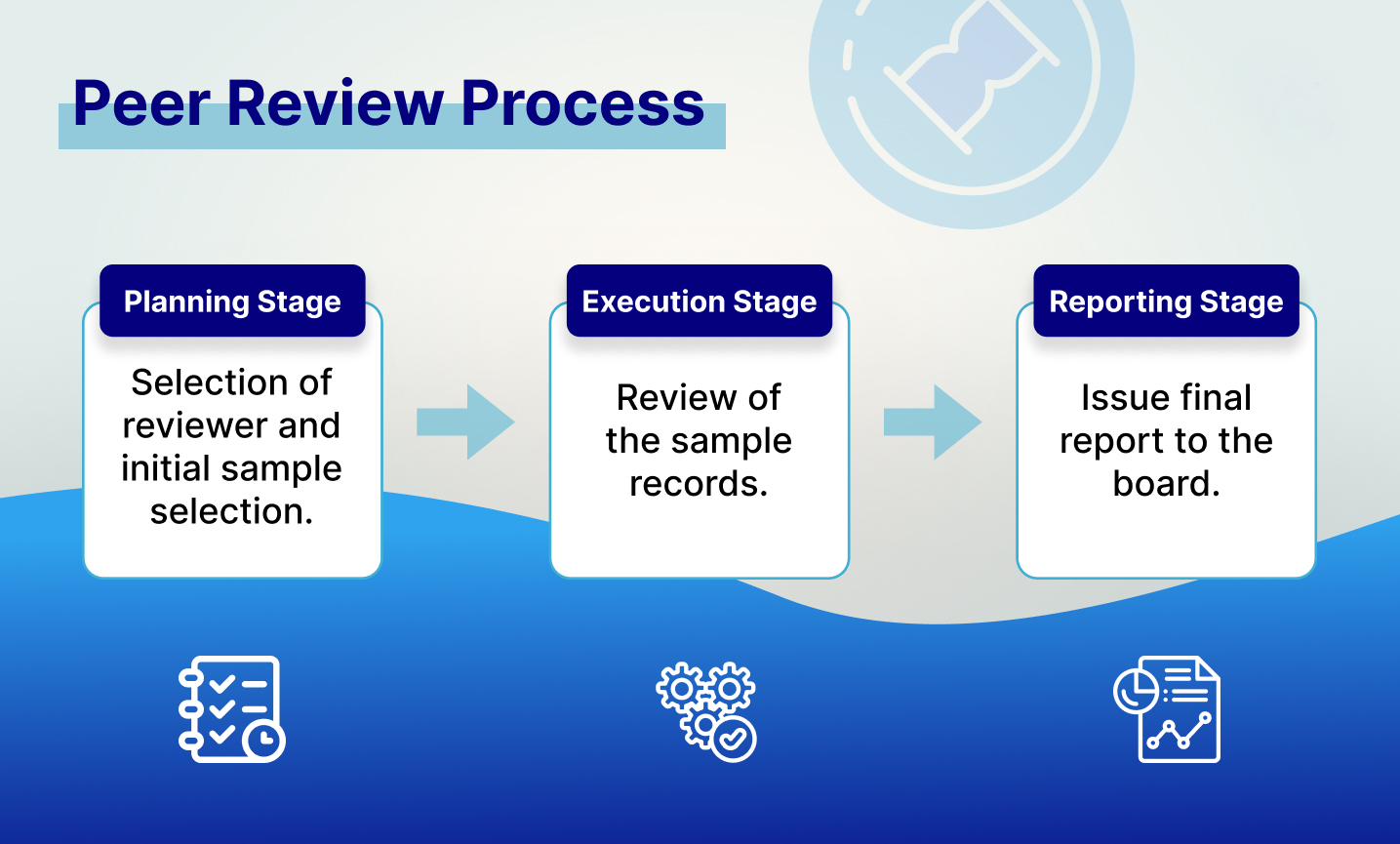 Peer Review Process

Planning Stage

Selection of reviewer and initial sample selection.

Execution Stage

Review of the sample records.

Reporting Stage

Issue final report to the board.